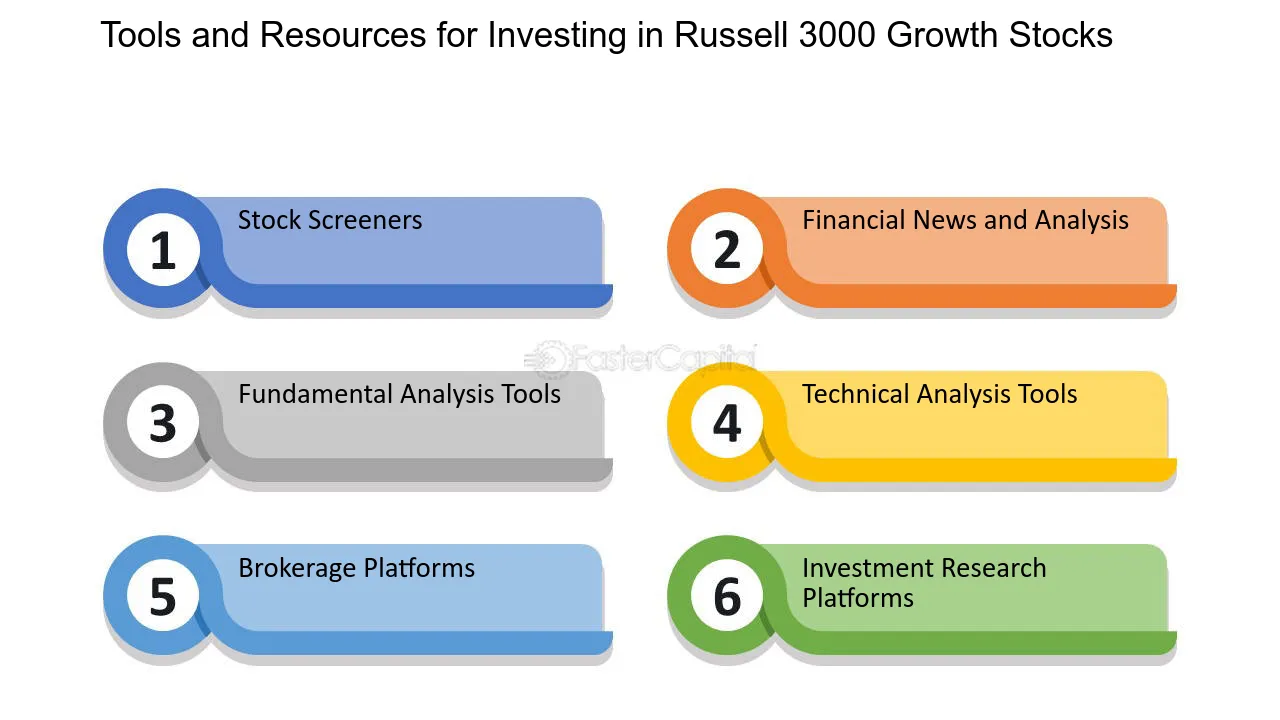 Tools and Resources for Investing in Russell 3000 Growth Stocks

1
Stock Screeners

2
Financial News and Analysis

3
Fundamental Analysis Tools

4
Technical Analysis Tools

5
Brokerage Platforms

6
Investment Research Platforms

FasterCapital